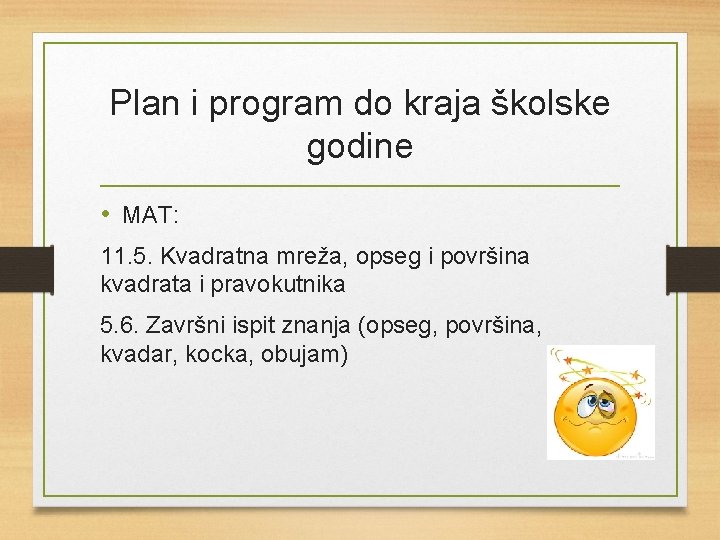 Plan i program do kraja školske godine

• MAT:

11.5. Kvadratna mreža, opseg i površina kvadrata i pravokutnika

5.6. Završni ispit znanja (opseg, površina, kvadar, kocka, obujam)